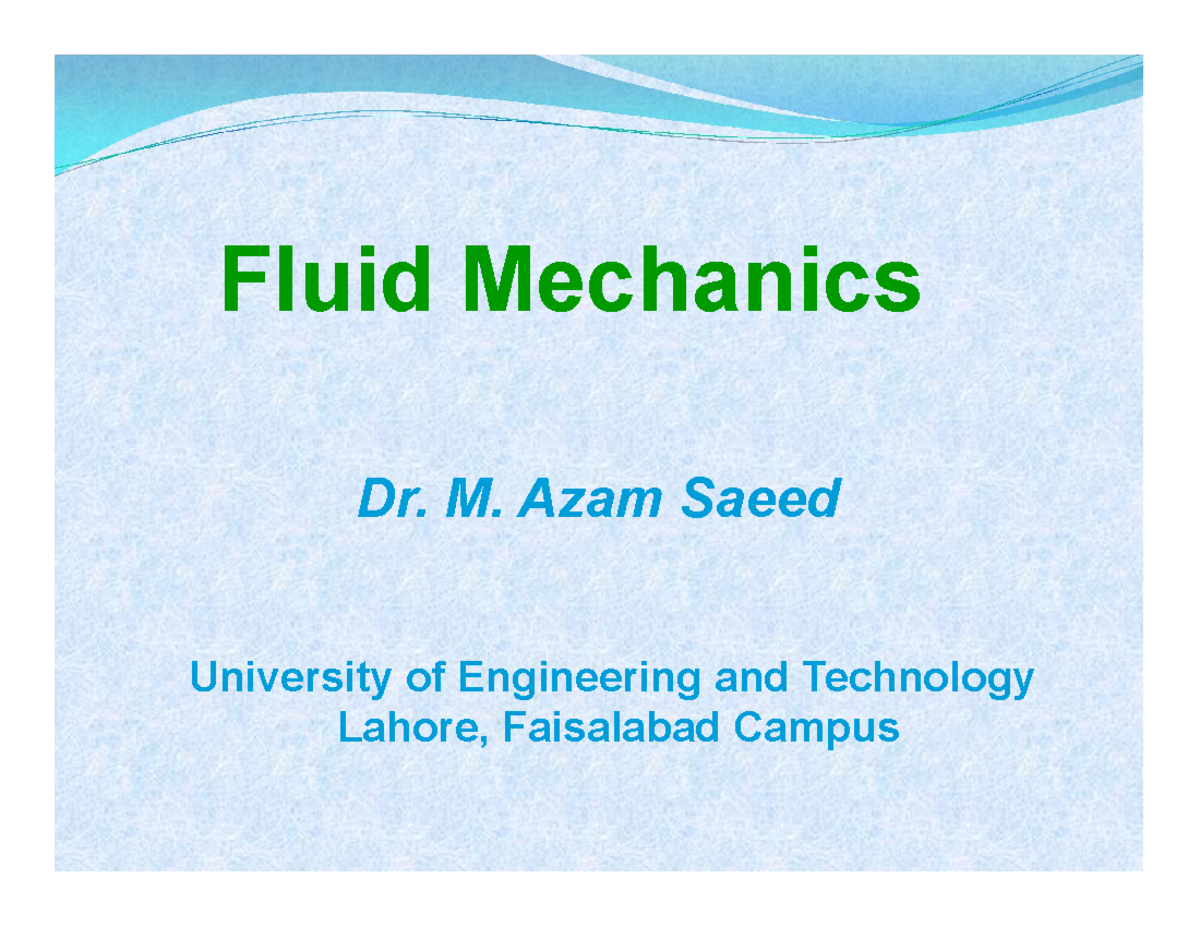 Fluid Mechanics

Dr. M. Azam Saeed

University of Engineering and Technology
Lahore, Faisalabad Campus